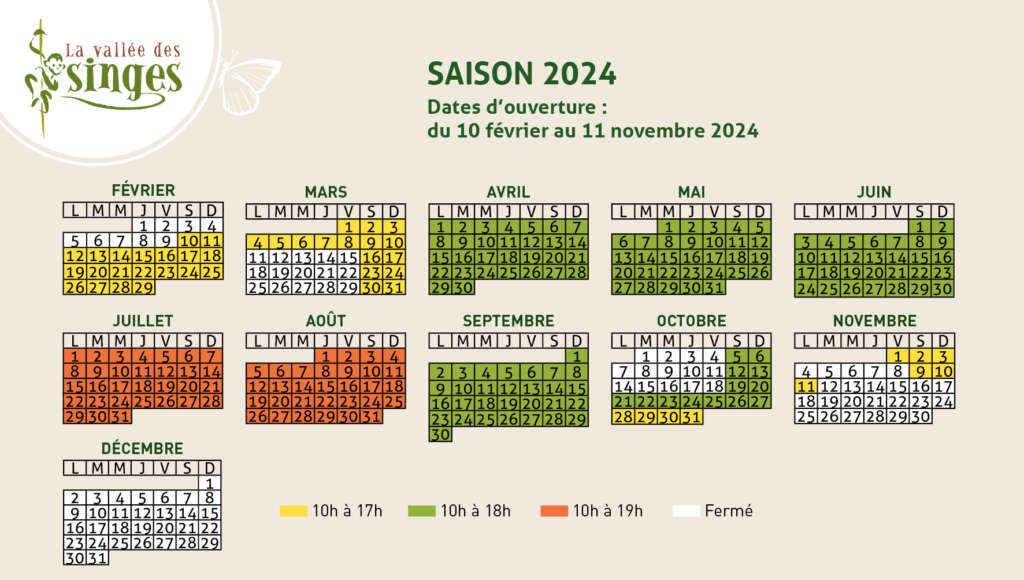 La vallée des singes

SAISON 2024

Dates d'ouverture :
du 10 février au 11 novembre 2024

FÉVRIER

| L | M | M | J | V | S | D |
|---|---|---|---|---|---|---|
| | | | 1 | 2 | 3 | 4 |
| 5 | 6 | 7 | 8 | 9 | 10 | 11 |
| 12 | 13 | 14 | 15 | 16 | 17 | 18 |
| 19 | 20 | 21 | 22 | 23 | 24 | 25 |
| 26 | 27 | 28 | 29 | | | |

MARS

| L | M | M | J | V | S | D |
|---|---|---|---|---|---|---|
| | | | | 1 | 2 | 3 |
| 4 | 5 | 6 | 7 | 8 | 9 | 10 |
| 11 | 12 | 13 | 14 | 15 | 16 | 17 |
| 18 | 19 | 20 | 21 | 22 | 23 | 24 |
| 25 | 26 | 27 | 28 | 29 | 30 | 31 |

AVRIL

| L | M | M | J | V | S | D |
|---|---|---|---|---|---|---|
| 1 | 2 | 3 | 4 | 5 | 6 | 7 |
| 8 | 9 | 10 | 11 | 12 | 13 | 14 |
| 15 | 16 | 17 | 18 | 19 | 20 | 21 |
| 22 | 23 | 24 | 25 | 26 | 27 | 28 |
| 29 | 30 | | | | | |

MAI

| L | M | M | J | V | S | D |
|---|---|---|---|---|---|---|
| | | 1 | 2 | 3 | 4 | 5 |
| 6 | 7 | 8 | 9 | 10 | 11 | 12 |
| 13 | 14 | 15 | 16 | 17 | 18 | 19 |
| 20 | 21 | 22 | 23 | 24 | 25 | 26 |
| 27 | 28 | 29 | 30 | 31 | | |

JUIN

| L | M | M | J | V | S | D |
|---|---|---|---|---|---|---|
| | | | | | 1 | 2 |
| 3 | 4 | 5 | 6 | 7 | 8 | 9 |
| 10 | 11 | 12 | 13 | 14 | 15 | 16 |
| 17 | 18 | 19 | 20 | 21 | 22 | 23 |
| 24 | 25 | 26 | 27 | 28 | 29 | 30 |

JUILLET

| L | M | M | J | V | S | D |
|---|---|---|---|---|---|---|
| 1 | 2 | 3 | 4 | 5 | 6 | 7 |
| 8 | 9 | 10 | 11 | 12 | 13 | 14 |
| 15 | 16 | 17 | 18 | 19 | 20 | 21 |
| 22 | 23 | 24 | 25 | 26 | 27 | 28 |
| 29 | 30 | 31 | | | | |

AOÛT

| L | M | M | J | V | S | D |
|---|---|---|---|---|---|---|
| | | | 1 | 2 | 3 | 4 |
| 5 | 6 | 7 | 8 | 9 | 10 | 11 |
| 12 | 13 | 14 | 15 | 16 | 17 | 18 |
| 19 | 20 | 21 | 22 | 23 | 24 | 25 |
| 26 | 27 | 28 | 29 | 30 | 31 | |

SEPTEMBRE

| L | M | M | J | V | S | D |
|---|---|---|---|---|---|---|
| | | | | | | 1 |
| 2 | 3 | 4 | 5 | 6 | 7 | 8 |
| 9 | 10 | 11 | 12 | 13 | 14 | 15 |
| 16 | 17 | 18 | 19 | 20 | 21 | 22 |
| 23 | 24 | 25 | 26 | 27 | 28 | 29 |
| 30 | | | | | | |

OCTOBRE

| L | M | M | J | V | S | D |
|---|---|---|---|---|---|---|
| | 1 | 2 | 3 | 4 | 5 | 6 |
| 7 | 8 | 9 | 10 | 11 | 12 | 13 |
| 14 | 15 | 16 | 17 | 18 | 19 | 20 |
| 21 | 22 | 23 | 24 | 25 | 26 | 27 |
| 28 | 29 | 30 | 31 | | | |

NOVEMBRE

| L | M | M | J | V | S | D |
|---|---|---|---|---|---|---|
| | | | | 1 | 2 | 3 |
| 4 | 5 | 6 | 7 | 8 | 9 | 10 |
| 11 | 12 | 13 | 14 | 15 | 16 | 17 |
| 18 | 19 | 20 | 21 | 22 | 23 | 24 |
| 25 | 26 | 27 | 28 | 29 | 30 | |

DÉCEMBRE

| L | M | M | J | V | S | D |
|---|---|---|---|---|---|---|
| | | | | | | 1 |
| 2 | 3 | 4 | 5 | 6 | 7 | 8 |
| 9 | 10 | 11 | 12 | 13 | 14 | 15 |
| 16 | 17 | 18 | 19 | 20 | 21 | 22 |
| 23 | 24 | 25 | 26 | 27 | 28 | 29 |
| 30 | 31 | | | | | |

10h à 17h
10h à 18h
10h à 19h
Fermé